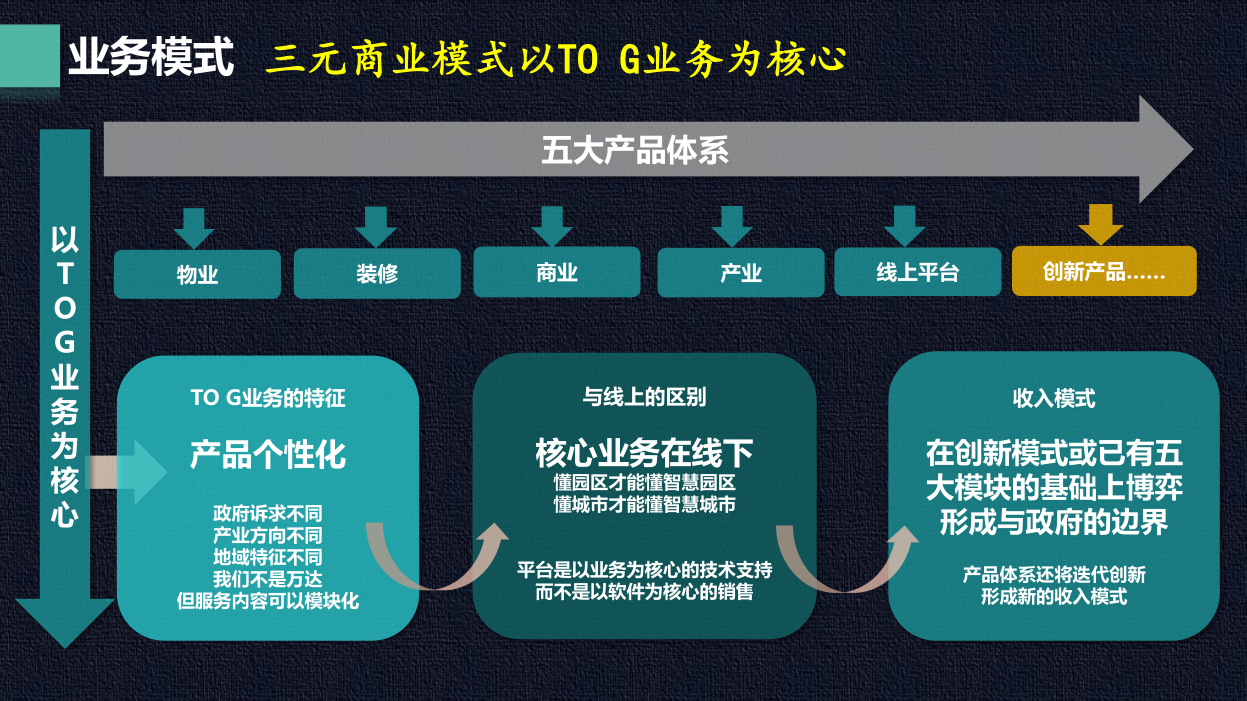 业务模式 三元商业模式以TO G业务为核心

五大产品体系

以TOG业务为核心

物业

装修

商业

产业

线上平台

创新产品……

TO G业务的特征

产品个性化

政府诉求不同
产业方向不同
地域特征不同
我们不是万达
但服务内容可以模块化

与线上的区别

核心业务在线下

懂园区才能懂智慧园区
懂城市才能懂智慧城市

平台是以业务为核心的技术支持
而不是以软件为核心的销售

收入模式

在创新模式或已有五大模块的基础上博弈形成与政府的边界

产品体系还将迭代创新
形成新的收入模式